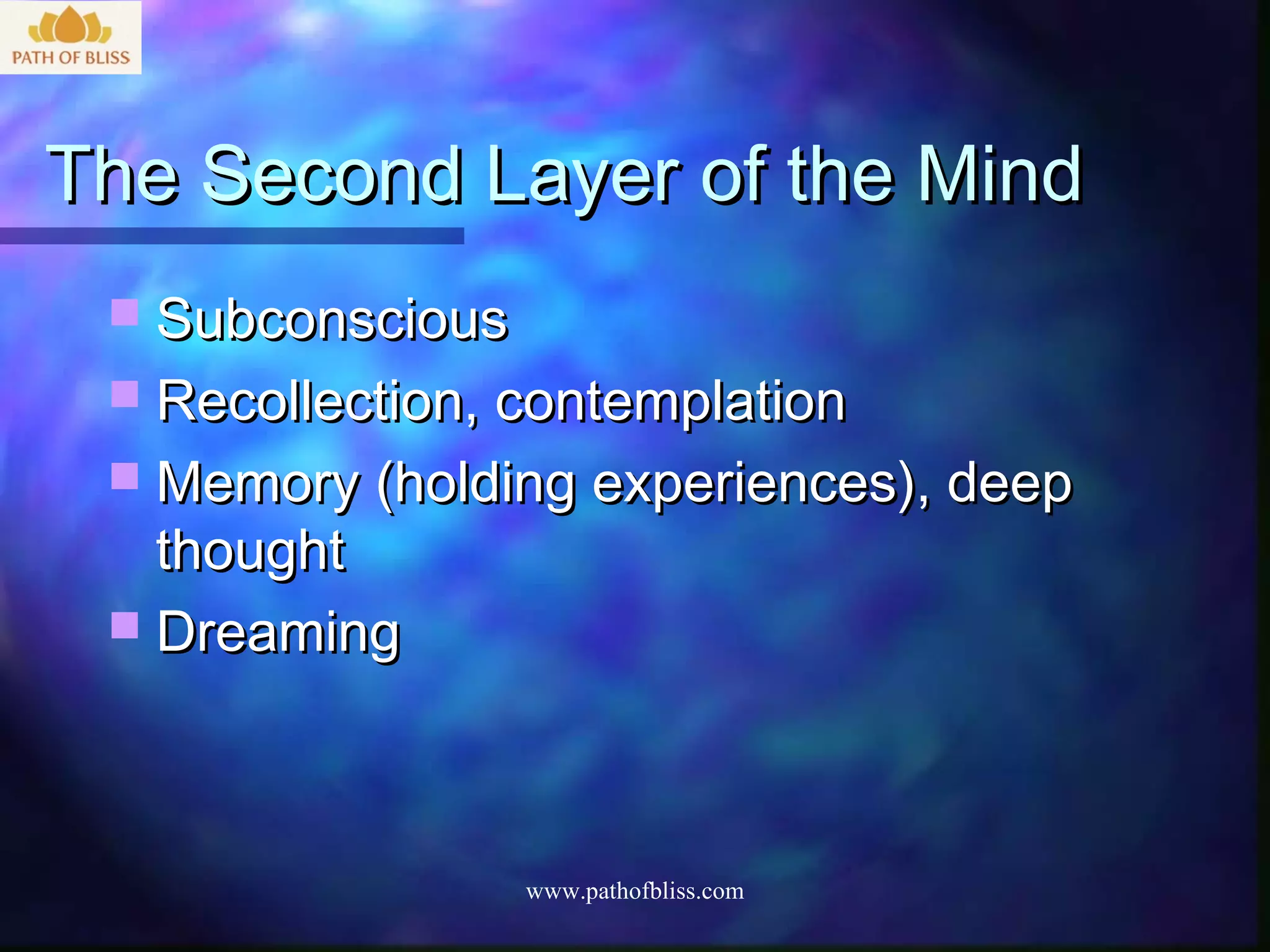 PATH OF BLISS

The Second Layer of the Mind

- Subconscious
- Recollection, contemplation
- Memory (holding experiences), deep thought
- Dreaming

www.pathofbliss.com